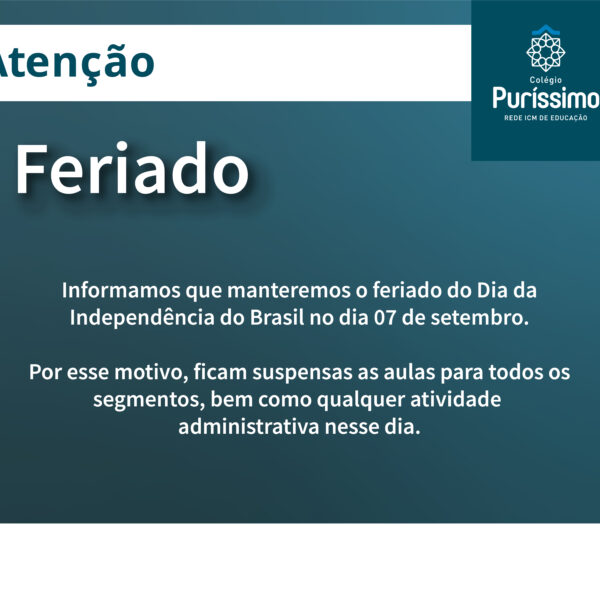 Atenção

Colégio
Puríssimo
REDE ICM DE EDUCAÇÃO

Feriado

Informamos que manteremos o feriado do Dia da Independência do Brasil no dia 07 de setembro.

Por esse motivo, ficam suspensas as aulas para todos os segmentos, bem como qualquer atividade administrativa nesse dia.